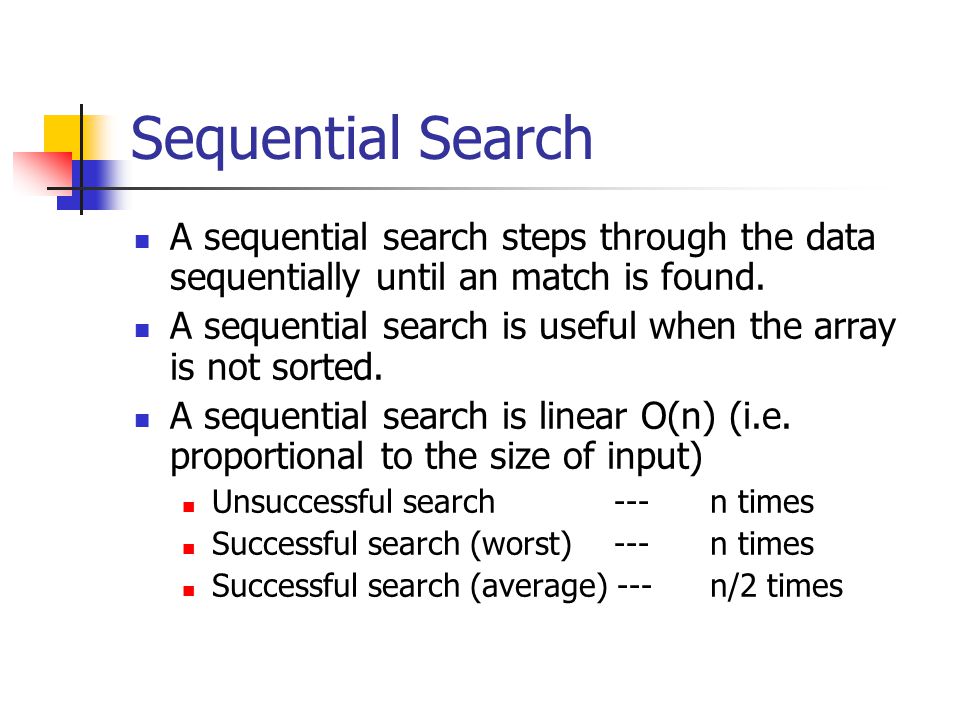 Sequential Search

- A sequential search steps through the data sequentially until an match is found.
- A sequential search is useful when the array is not sorted.
- A sequential search is linear O(n) (i.e. proportional to the size of input)
  - Unsuccessful search --- n times
  - Successful search (worst) --- n times
  - Successful search (average) --- n/2 times